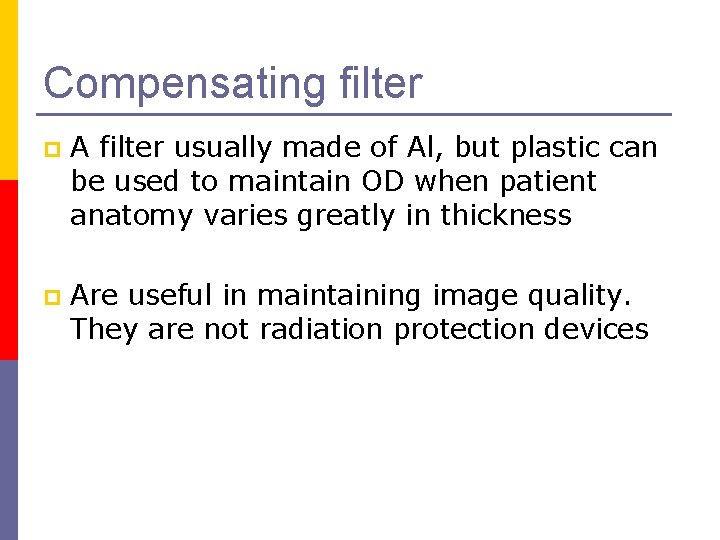 Compensating filter

A filter usually made of Al, but plastic can be used to maintain OD when patient anatomy varies greatly in thickness

Are useful in maintaining image quality. They are not radiation protection devices